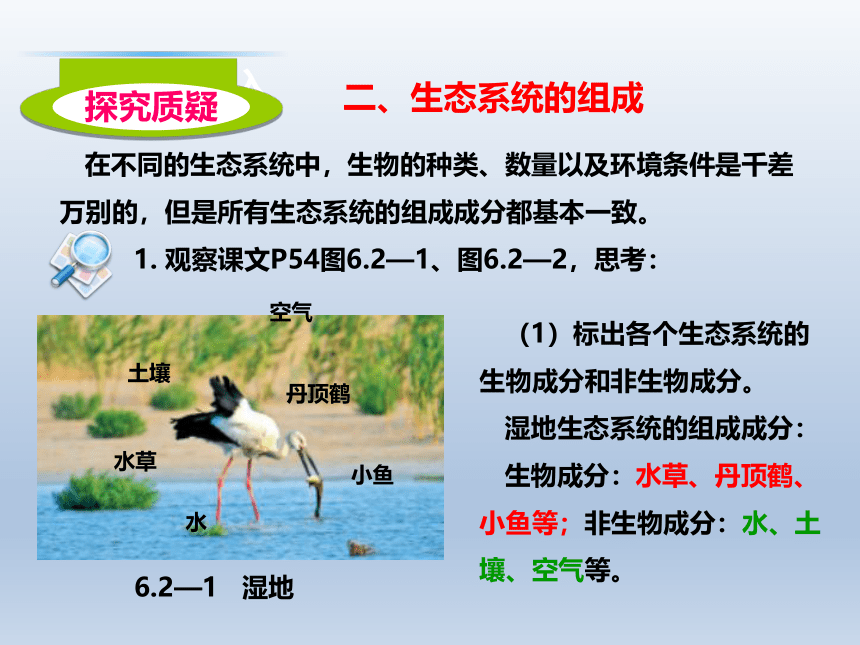 探究质疑

二、生态系统的组成

在不同的生态系统中，生物的种类、数量以及环境条件是千差万别的，但是所有生态系统的组成成分都基本一致。

1. 观察课文P54图6.2—1、图6.2—2，思考：

空气

土壤

丹顶鹤

水草

小鱼

水

6.2—1　湿地

（1）标出各个生态系统的生物成分和非生物成分。

湿地生态系统的组成成分：

生物成分：水草、丹顶鹤、小鱼等；非生物成分：水、土壤、空气等。